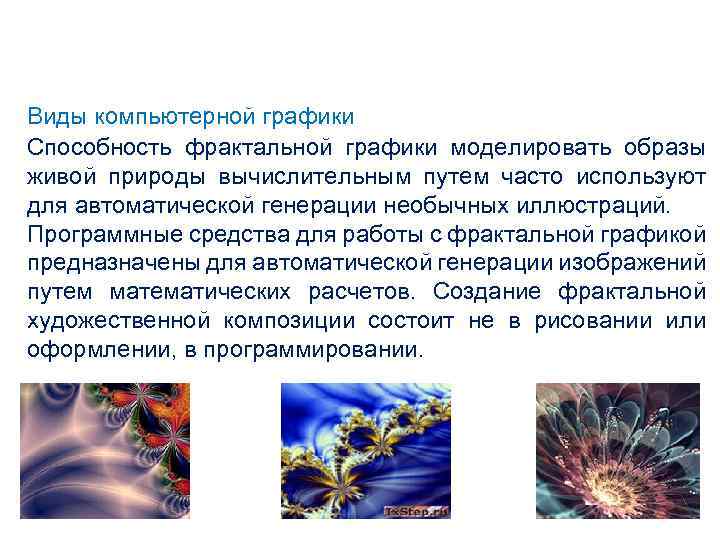 Виды компьютерной графики

Способность фрактальной графики моделировать образы живой природы вычислительным путем часто используют для автоматической генерации необычных иллюстраций.

Программные средства для работы с фрактальной графикой предназначены для автоматической генерации изображений путем математических расчетов. Создание фрактальной художественной композиции состоит не в рисовании или оформлении, в программировании.

TxStep.ru